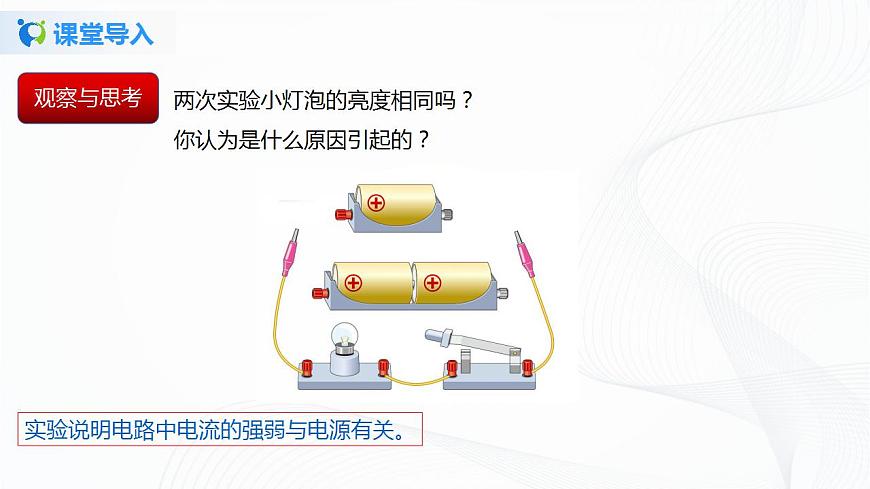 课堂导入

观察与思考

两次实验小灯泡的亮度相同吗？
你认为是什么原因引起的？

实验说明电路中电流的强弱与电源有关。